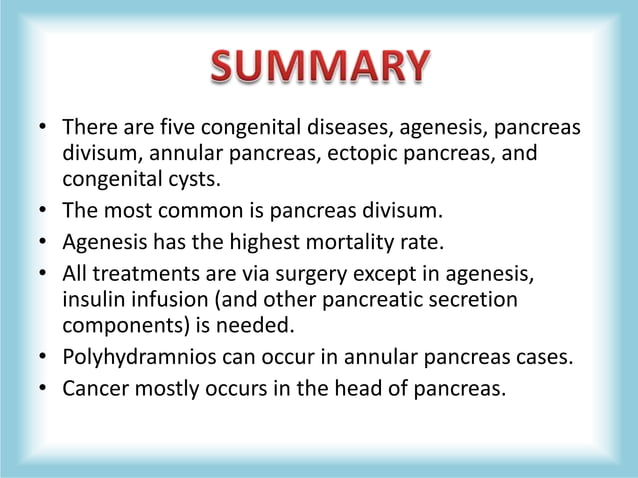 SUMMARY

• There are five congenital diseases, agenesis, pancreas divisum, annular pancreas, ectopic pancreas, and congenital cysts.
• The most common is pancreas divisum.
• Agenesis has the highest mortality rate.
• All treatments are via surgery except in agenesis, insulin infusion (and other pancreatic secretion components) is needed.
• Polyhydramnios can occur in annular pancreas cases.
• Cancer mostly occurs in the head of pancreas.